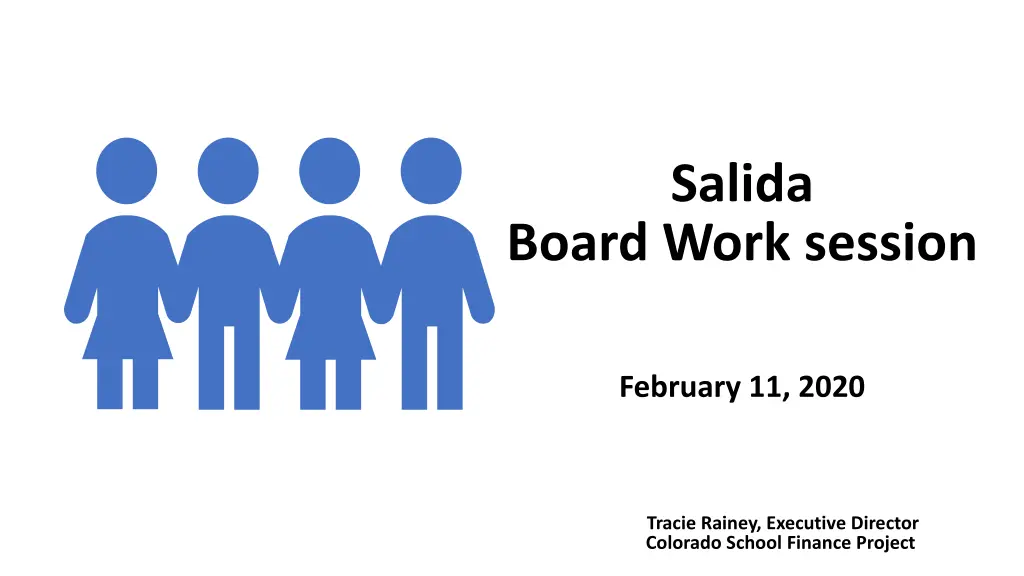 Salida
Board Work session

February 11, 2020

Tracie Rainey, Executive Director
Colorado School Finance Project